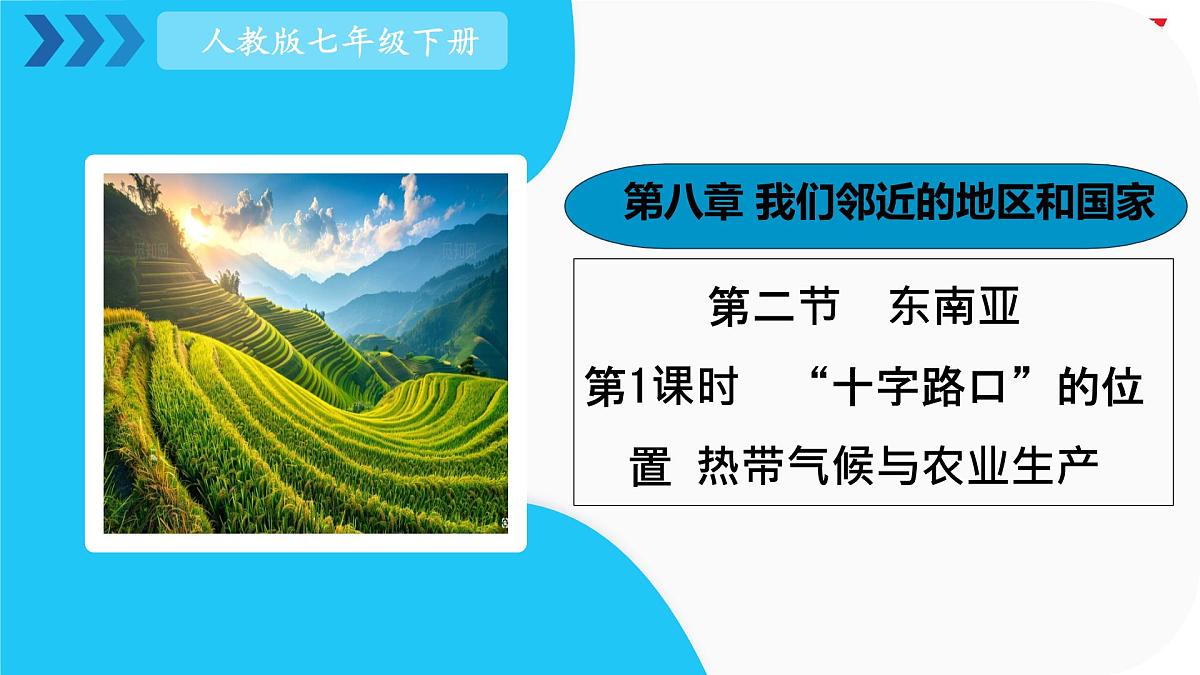 人教版七年级下册

第八章 我们邻近的地区和国家

第二节 东南亚

第1课时 “十字路口”的位置 热带气候与农业生产